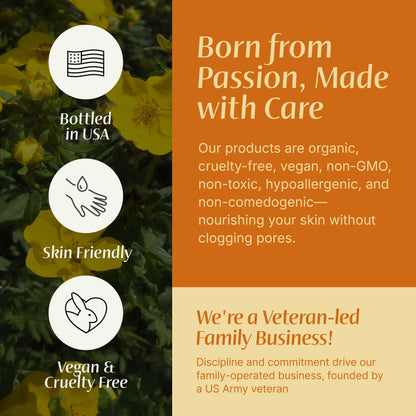 Bottled in USA

Skin Friendly

Vegan & Cruelty Free

Born from Passion, Made with Care

Our products are organic, cruelty-free, vegan, non-GMO, non-toxic, hypoallergenic, and non-comedogenic— nourishing your skin without clogging pores.

We're a Veteran-led Family Business!

Discipline and commitment drive our family-operated business, founded by a US Army veteran